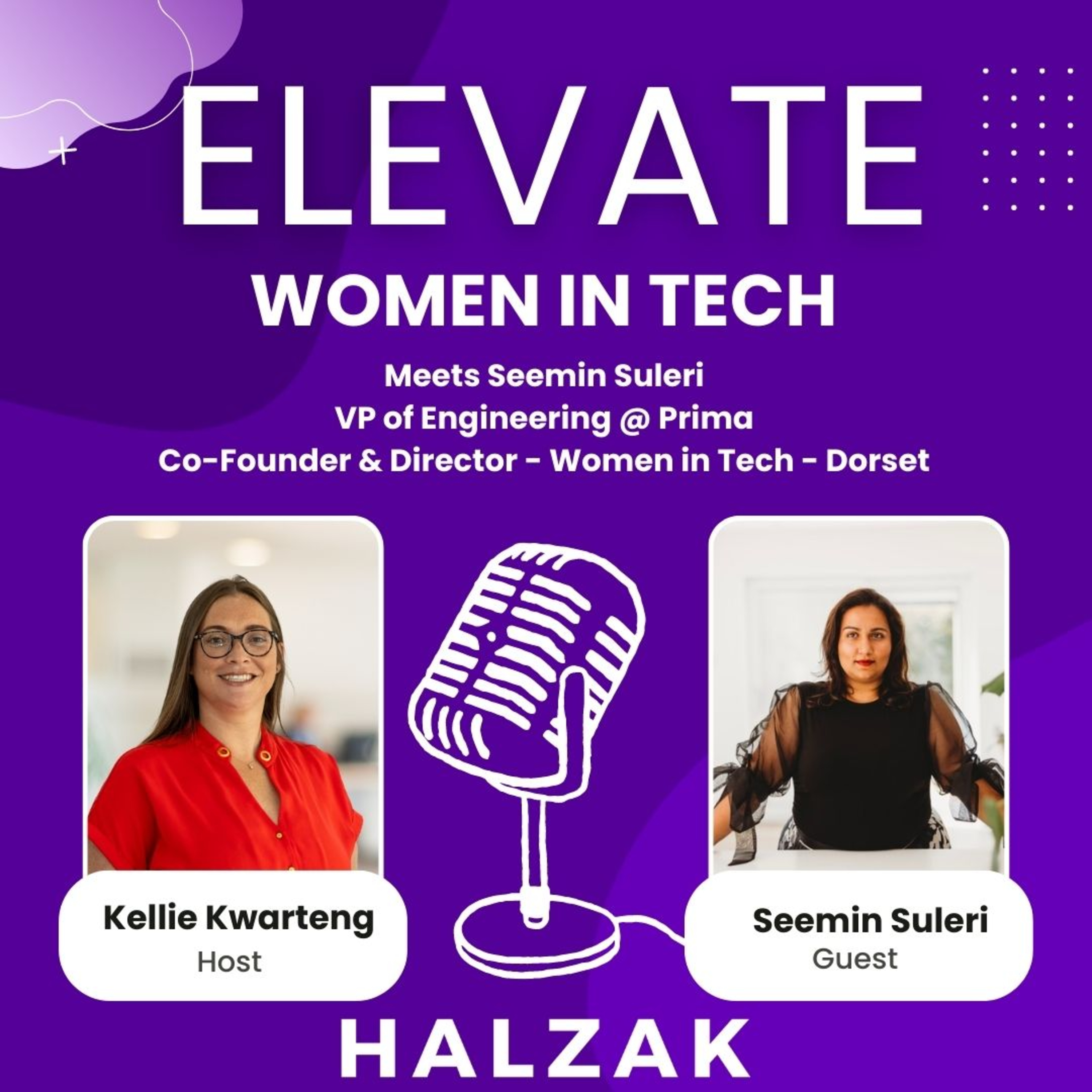 ELEVATE
WOMEN IN TECH

Meets Seemin Suleri
VP of Engineering @ Prima
Co-Founder & Director - Women in Tech - Dorset

Kellie Kwarteng
Host

Seemin Suleri
Guest

HALZAK